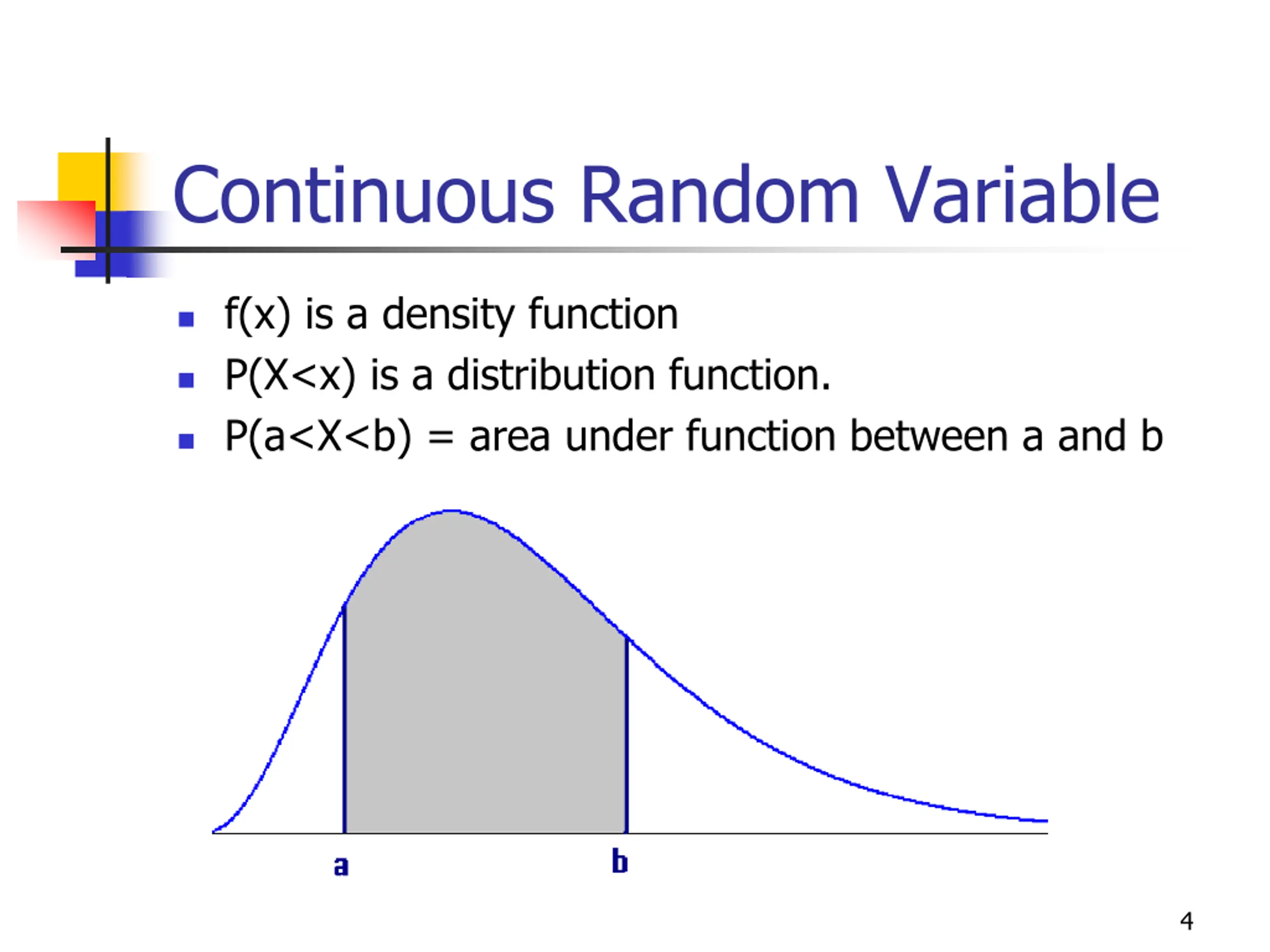 Continuous Random Variable

- f(x) is a density function
- P(X<x) is a distribution function.
- P(a<X<b) = area under function between a and b

a

b

4